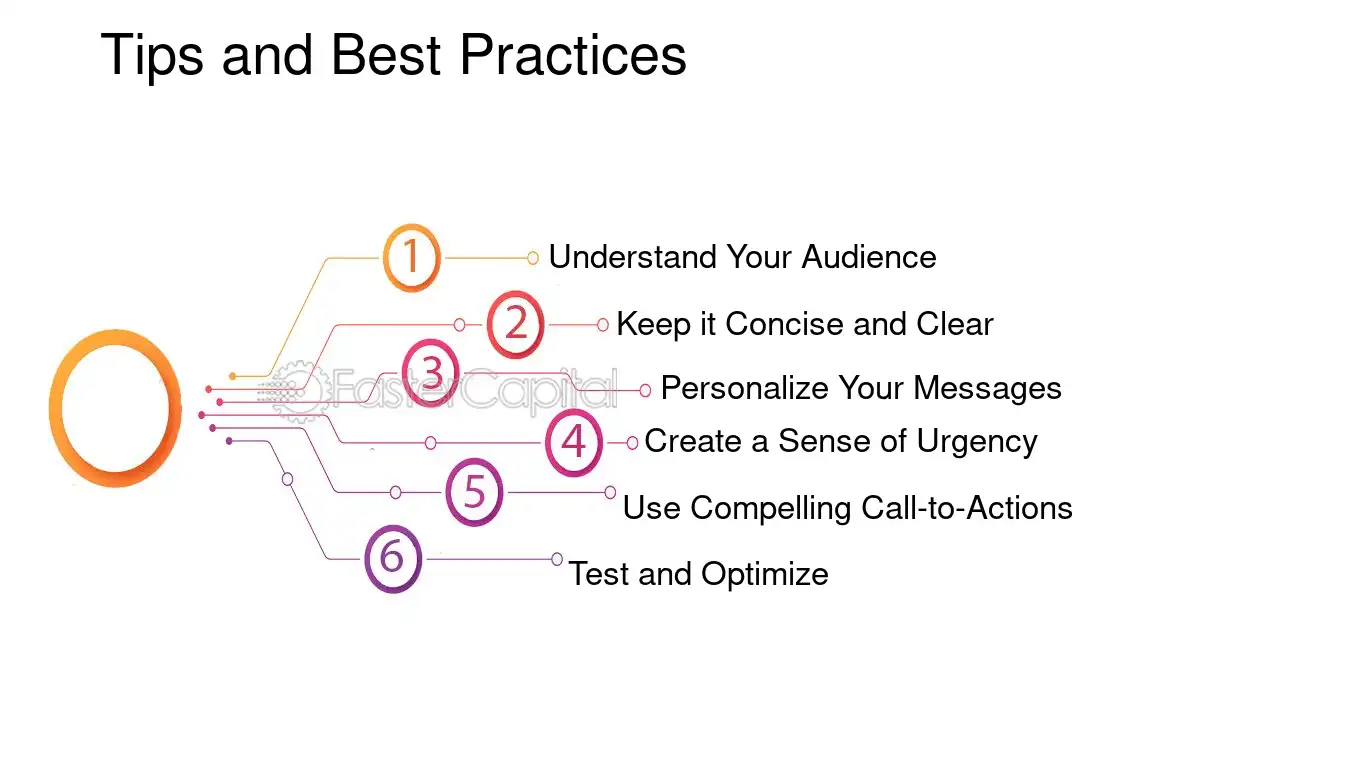 Tips and Best Practices

1
Understand Your Audience

2
Keep it Concise and Clear

3
Personalize Your Messages

4
Create a Sense of Urgency

5
Use Compelling Call-to-Actions

6
Test and Optimize

FasterCapital